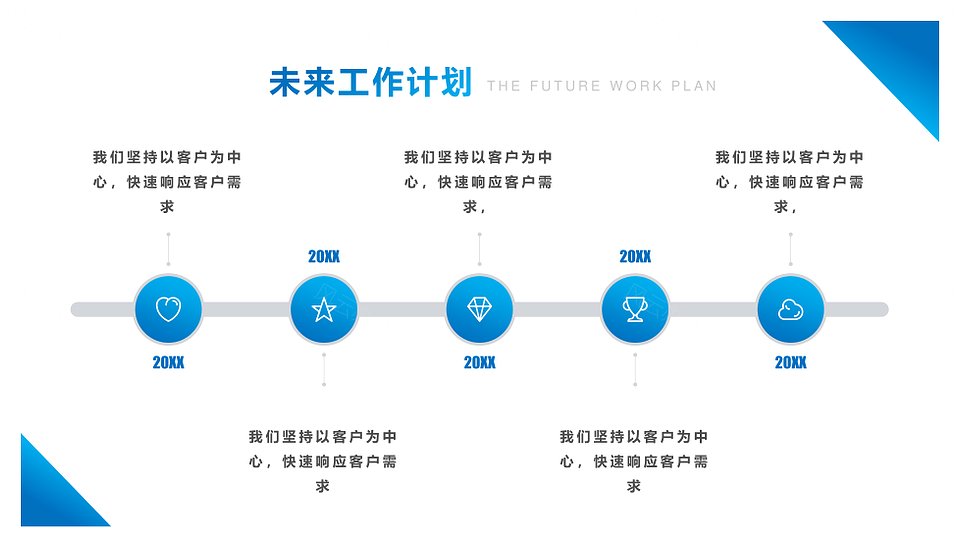 未来工作计划 THE FUTURE WORK PLAN

我们坚持以客户为中心，快速响应客户需求

20XX

我们坚持以客户为中心，快速响应客户需求，

20XX

我们坚持以客户为中心，快速响应客户需求，

20XX

20XX

20XX

我们坚持以客户为中心，快速响应客户需求

我们坚持以客户为中心，快速响应客户需求